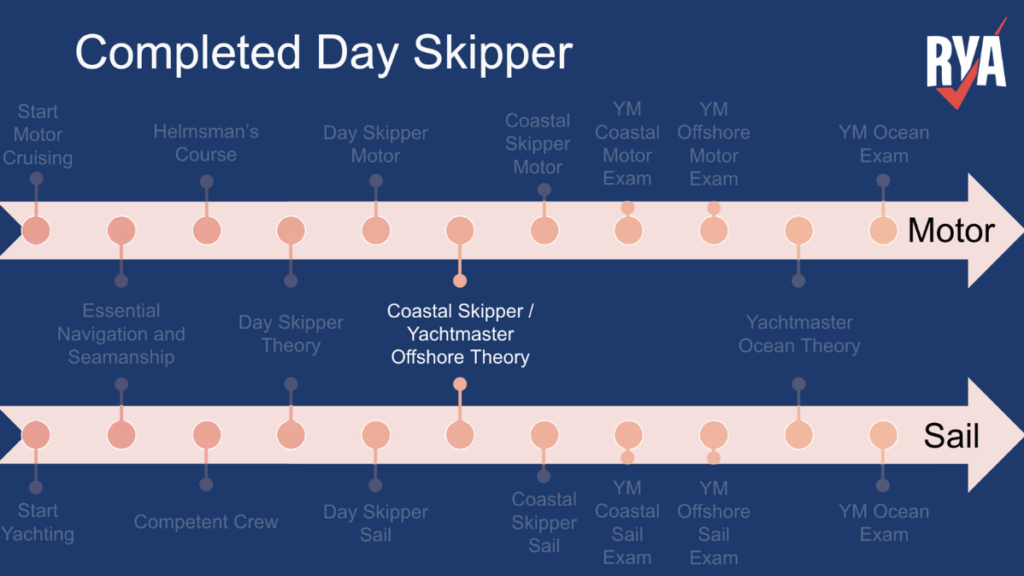 Completed Day Skipper

RYA

Start Motor Cruising

Helmsman's Course

Day Skipper Motor

Coastal Skipper Motor

YM Coastal Motor Exam

YM Offshore Motor Exam

YM Ocean Exam

Motor

Essential Navigation and Seamanship

Day Skipper Theory

Coastal Skipper / Yachtmaster Offshore Theory

Yachtmaster Ocean Theory

Sail

Start Yachting

Competent Crew

Day Skipper Sail

Coastal Skipper Sail

YM Coastal Sail Exam

YM Offshore Sail Exam

YM Ocean Exam